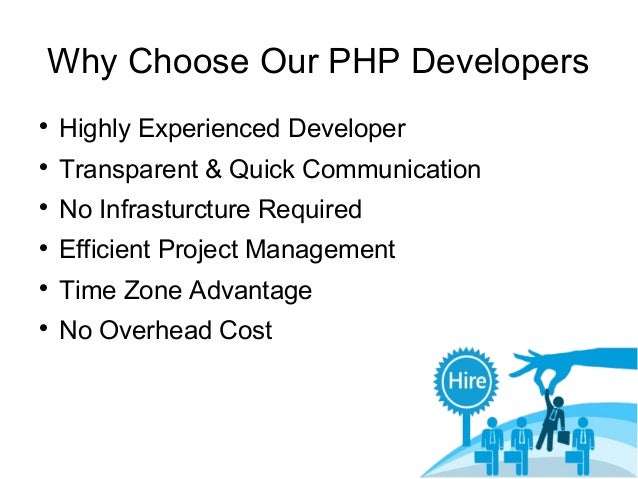 Why Choose Our PHP Developers

• Highly Experienced Developer
• Transparent & Quick Communication
• No Infrasturcture Required
• Efficient Project Management
• Time Zone Advantage
• No Overhead Cost

Hire